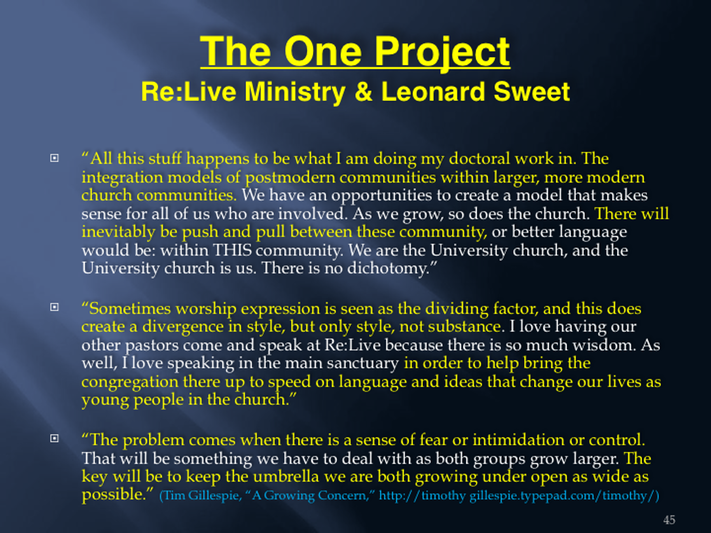 The One Project
Re:Live Ministry & Leonard Sweet

“All this stuff happens to be what I am doing my doctoral work in. The integration models of postmodern communities within larger, more modern church communities. We have an opportunities to create a model that makes sense for all of us who are involved. As we grow, so does the church. There will inevitably be push and pull between these community, or better language would be: within THIS community. We are the University church, and the University church is us. There is no dichotomy.”

“Sometimes worship expression is seen as the dividing factor, and this does create a divergence in style, but only style, not substance. I love having our other pastors come and speak at Re:Live because there is so much wisdom. As well, I love speaking in the main sanctuary in order to help bring the congregation there up to speed on language and ideas that change our lives as young people in the church.”

“The problem comes when there is a sense of fear or intimidation or control. That will be something we have to deal with as both groups grow larger. The key will be to keep the umbrella we are both growing under open as wide as possible.” (Tim Gillespie, “A Growing Concern,” http://timothy gillespie.typepad.com/timothy/)

45